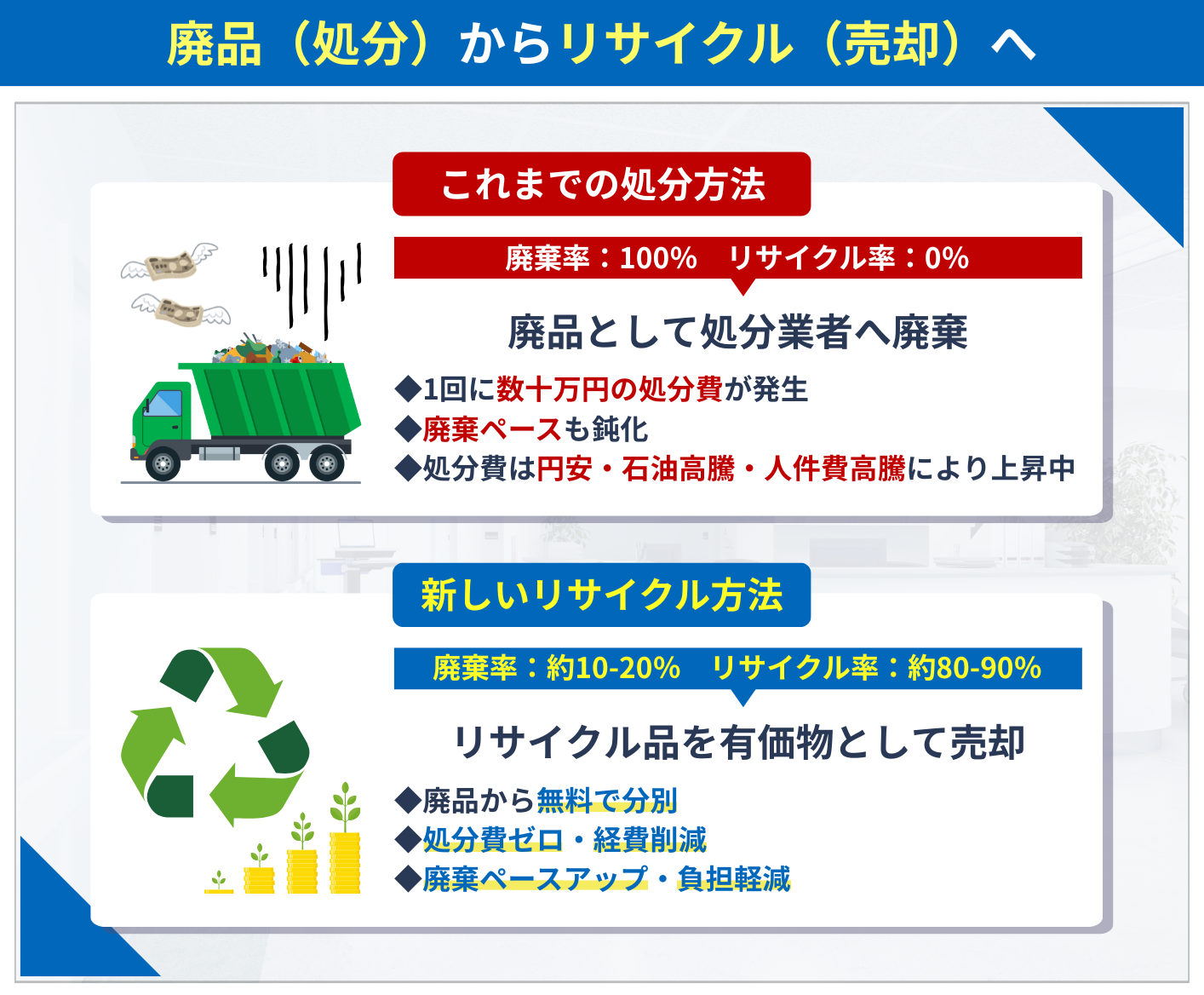 廃品（処分）からリサイクル（売却）へ

これまでの処分方法

廃棄率：100%　リサイクル率：0%

廃品として処分業者へ廃棄

◆1回に数十万円の処分費が発生
◆廃棄ペースも鈍化
◆処分費は円安・石油高騰・人件費高騰により上昇中

新しいリサイクル方法

廃棄率：約10-20%　リサイクル率：約80-90%

リサイクル品を有価物として売却

◆廃品から無料で分別
◆処分費ゼロ・経費削減
◆廃棄ペースアップ・負担軽減